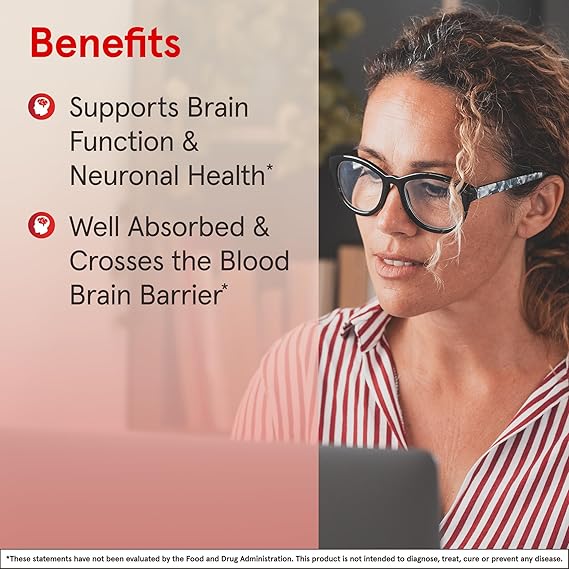 Benefits

Supports Brain Function & Neuronal Health*

Well Absorbed & Crosses the Blood Brain Barrier*

*These statements have not been evaluated by the Food and Drug Administration. This product is not intended to diagnose, treat, cure or prevent any disease.